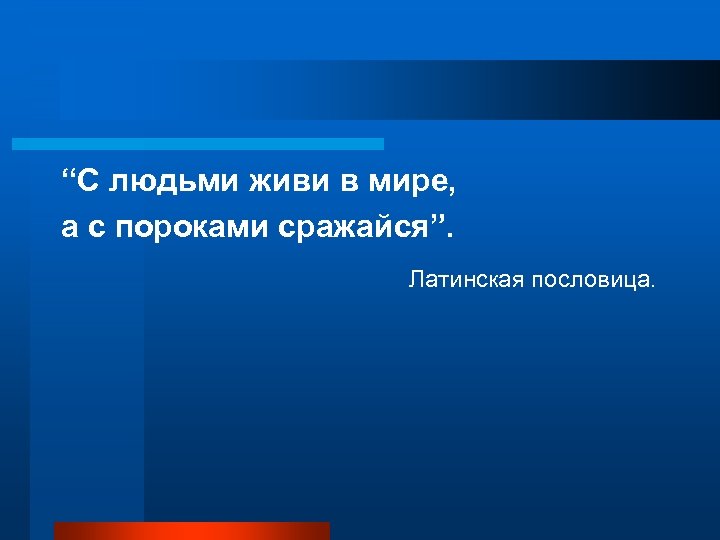 “С людьми живи в мире,
а с пороками сражайся”.

Латинская пословица.